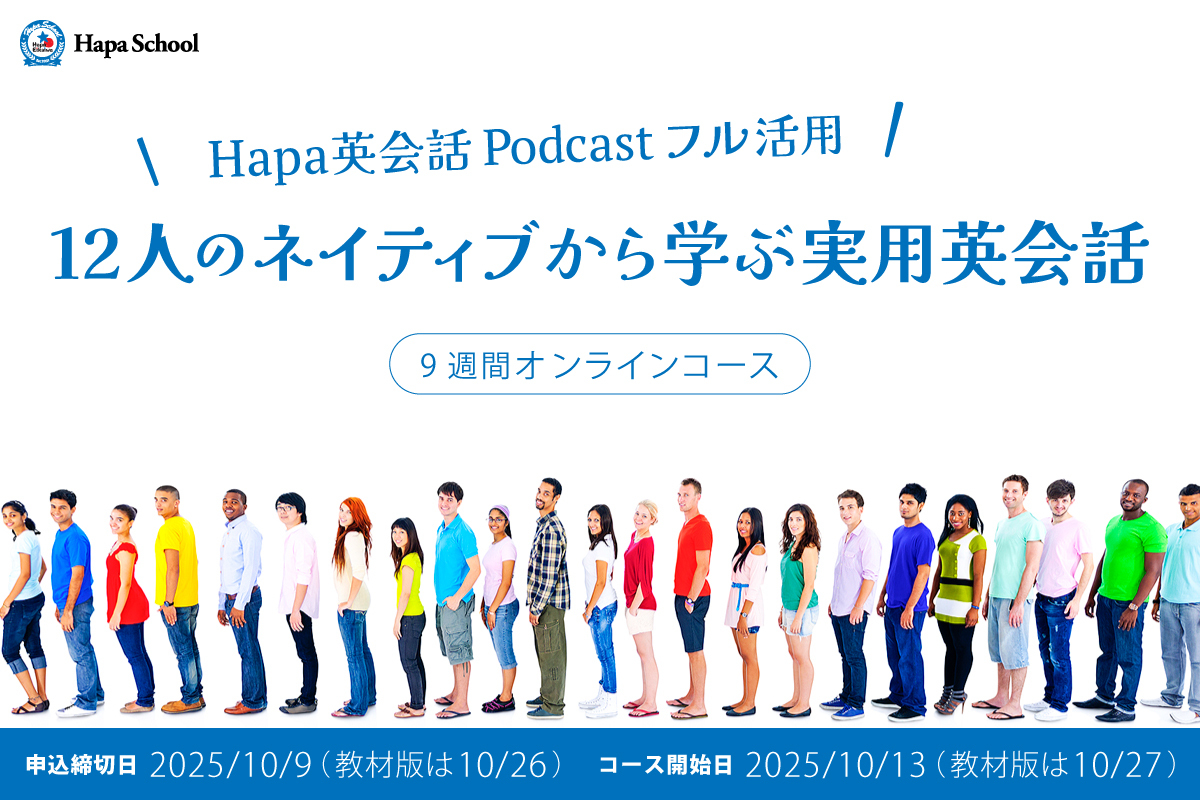 Hapa School

\ Hapa英会話 Podcast フル活用 /

12人のネイティブから学ぶ実用英会話

9 週間オンラインコース

申込締切日 2025/10/9（教材版は10/26） コース開始日 2025/10/13（教材版は10/27）